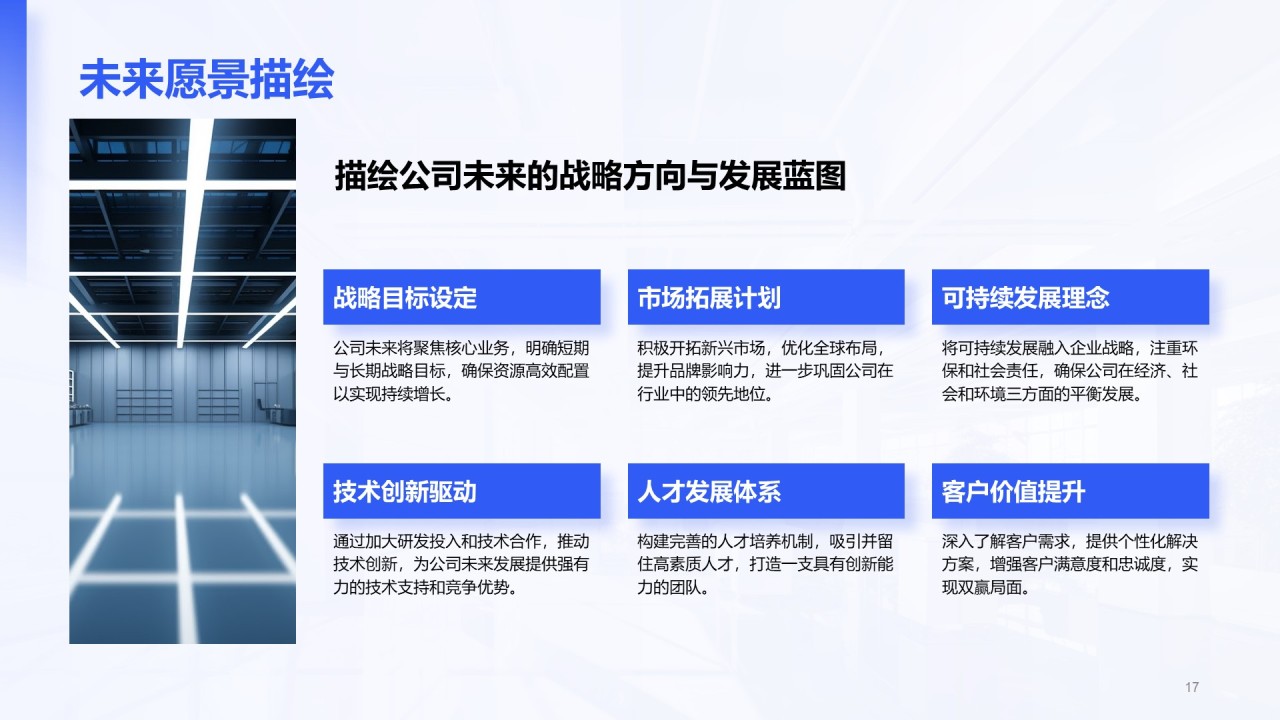 未来愿景描绘

描绘公司未来的战略方向与发展蓝图

战略目标设定

公司未来将聚焦核心业务，明确短期与长期战略目标，确保资源高效配置以实现持续增长。

市场拓展计划

积极开拓新兴市场，优化全球布局，提升品牌影响力，进一步巩固公司在行业中的领先地位。

可持续发展理念

将可持续发展融入企业战略，注重环保和社会责任，确保公司在经济、社会和环境三方面的平衡发展。

技术创新驱动

通过加大研发投入和技术合作，推动技术创新，为公司未来发展提供强有力的技术支持和竞争优势。

人才发展体系

构建完善的人才培养机制，吸引并留住高素质人才，打造一支具有创新能力的团队。

客户价值提升

深入了解客户需求，提供个性化解决方案，增强客户满意度和忠诚度，实现双赢局面。

17